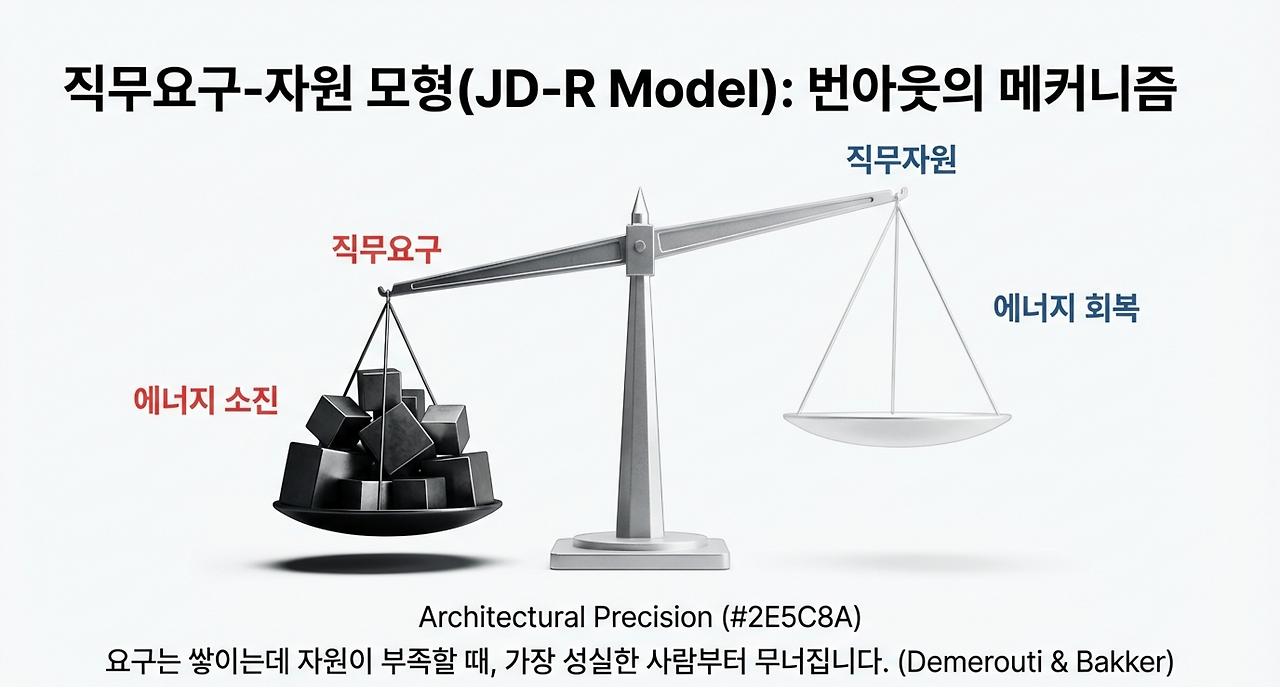 직무요구-자원 모형(JD-R Model): 번아웃의 메커니즘

직무자원

직무요구

에너지 회복

에너지 소진

Architectural Precision (#2E5C8A)
요구는 쌓이는데 자원이 부족할 때, 가장 성실한 사람부터 무너집니다. (Demerouti & Bakker)